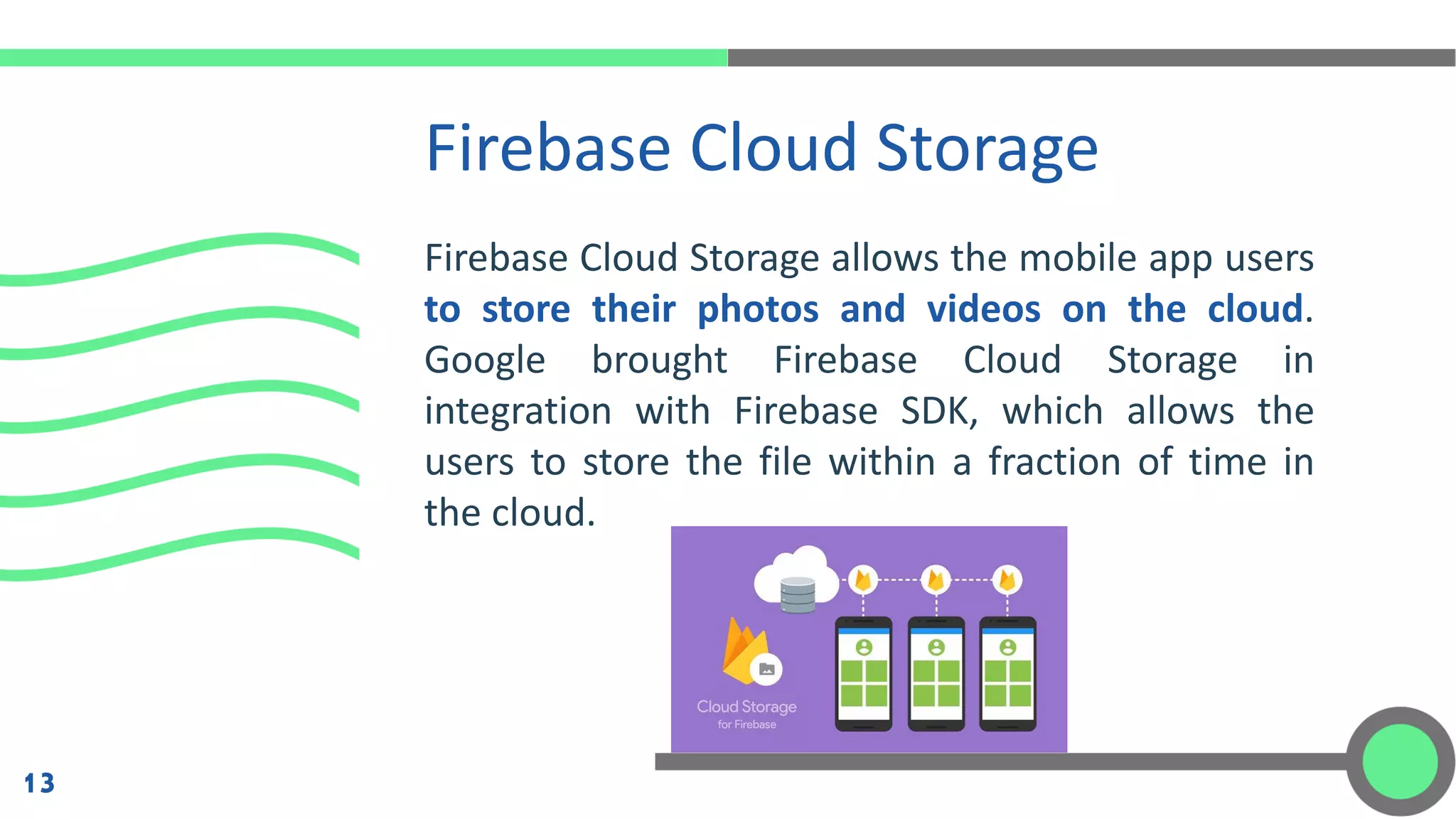 Firebase Cloud Storage

Firebase Cloud Storage allows the mobile app users to store their photos and videos on the cloud. Google brought Firebase Cloud Storage in integration with Firebase SDK, which allows the users to store the file within a fraction of time in the cloud.

Cloud Storage
for Firebase

13